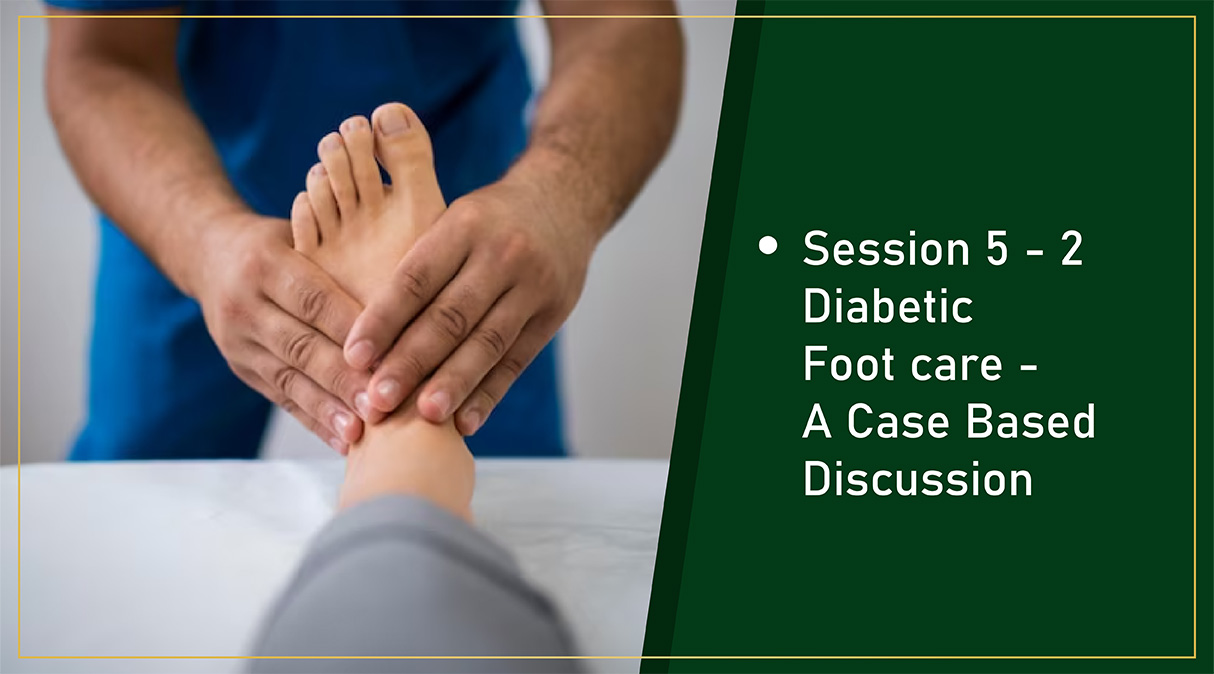 • Session 5 - 2 Diabetic Foot care - A Case Based Discussion